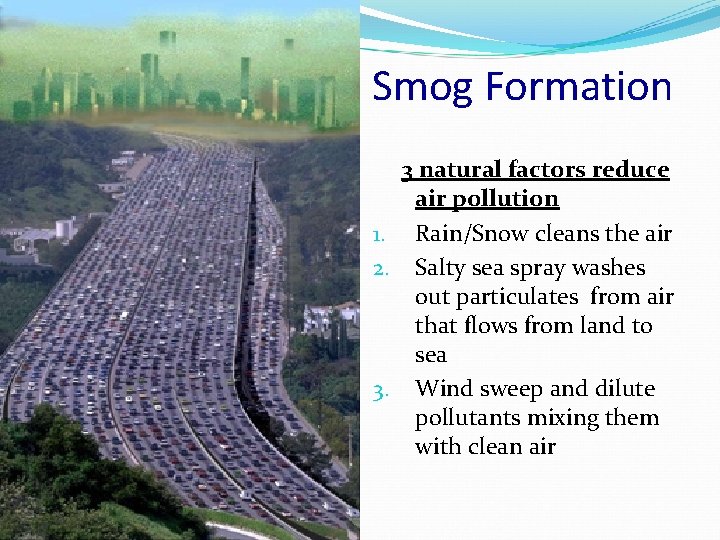 Smog Formation

3 natural factors reduce air pollution

1. Rain/Snow cleans the air
2. Salty sea spray washes out particulates from air that flows from land to sea
3. Wind sweep and dilute pollutants mixing them with clean air